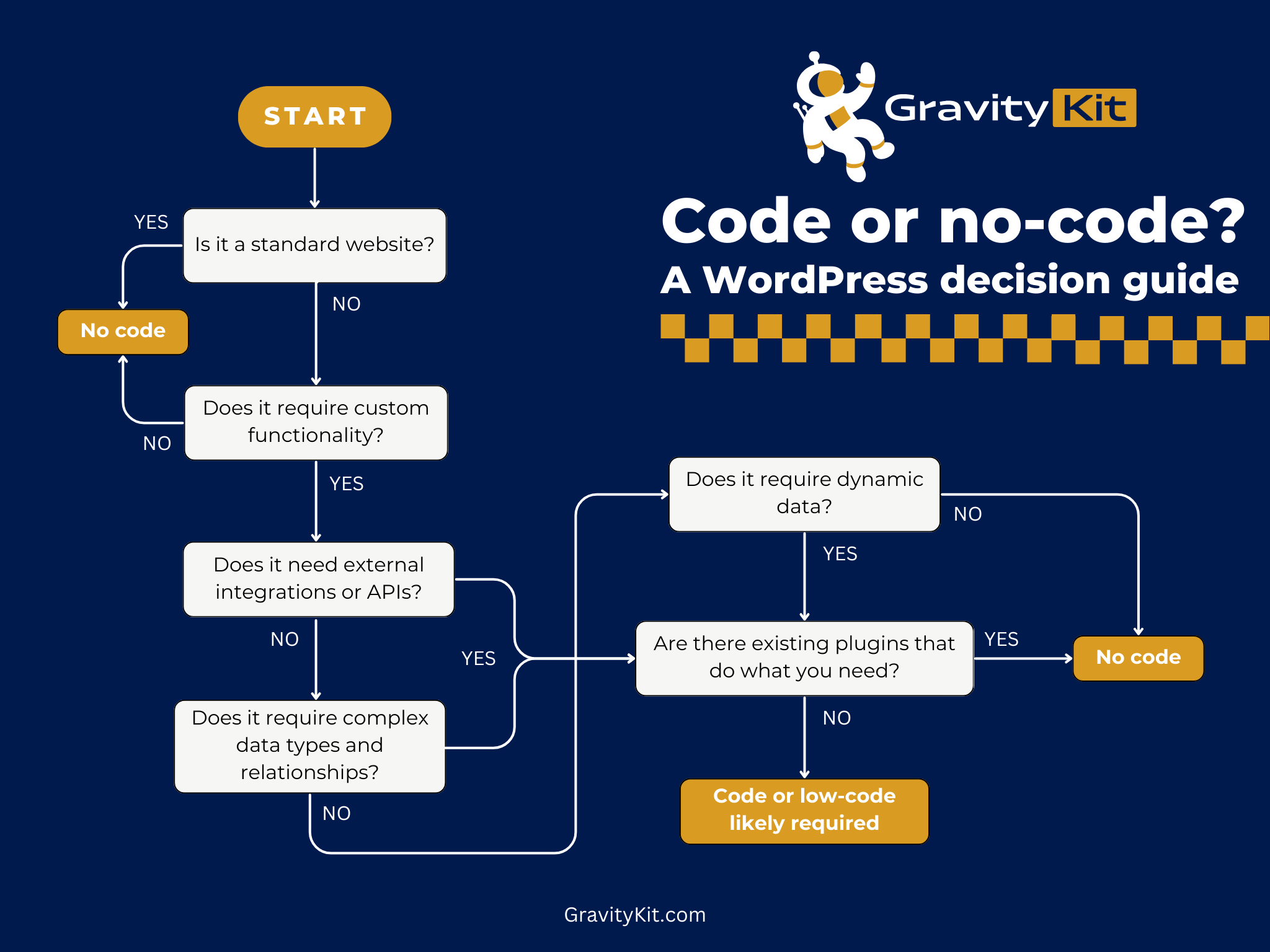 GravityKit

Code or no-code?
A WordPress decision guide

START

Is it a standard website?

YES

No code

NO

Does it require custom functionality?

NO

YES

Does it need external integrations or APIs?

NO

YES

Does it require complex data types and relationships?

NO

Does it require dynamic data?

NO

YES

Are there existing plugins that do what you need?

YES

No code

NO

Code or low-code likely required

GravityKit.com